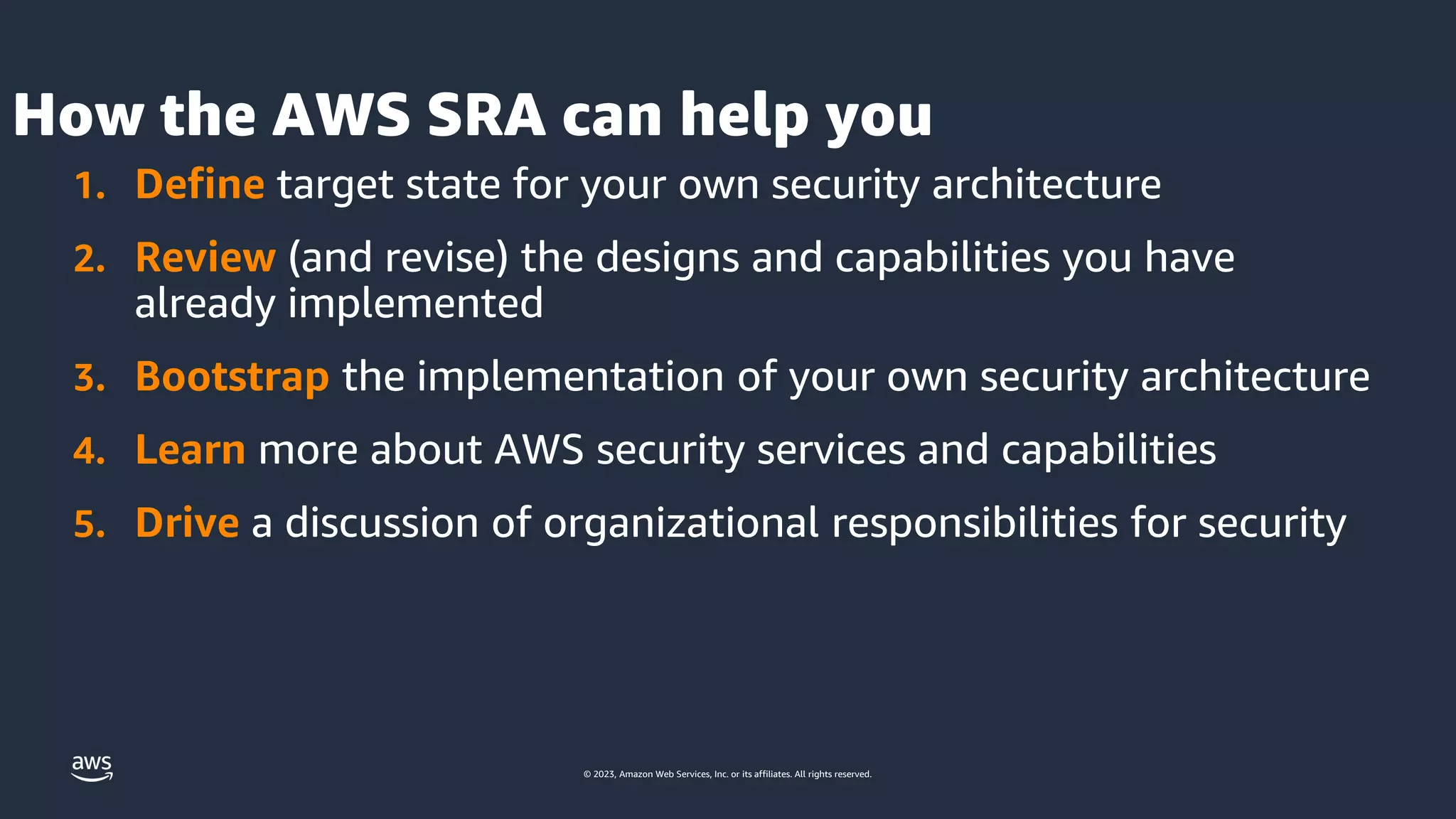 How the AWS SRA can help you

1. Define target state for your own security architecture

2. Review (and revise) the designs and capabilities you have already implemented

3. Bootstrap the implementation of your own security architecture

4. Learn more about AWS security services and capabilities

5. Drive a discussion of organizational responsibilities for security

aws

© 2023, Amazon Web Services, Inc. or its affiliates. All rights reserved.